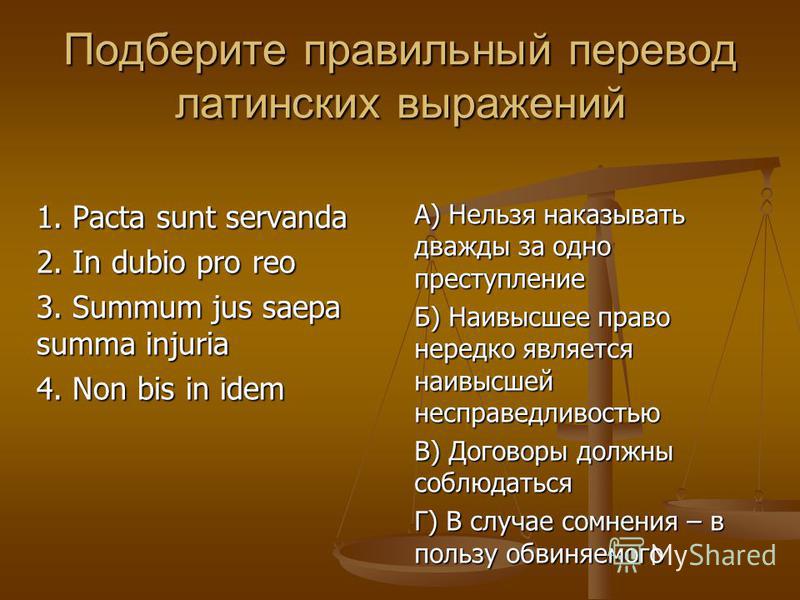 Подберите правильный перевод латинских выражений

1. Pacta sunt servanda

2. In dubio pro reo

3. Summum jus saepa summa injuria

4. Non bis in idem

А) Нельзя наказывать дважды за одно преступление

Б) Наивысшее право нередко является наивысшей несправедливостью

В) Договоры должны соблюдаться

Г) В случае сомнения – в пользу обвиняемого

MyShared